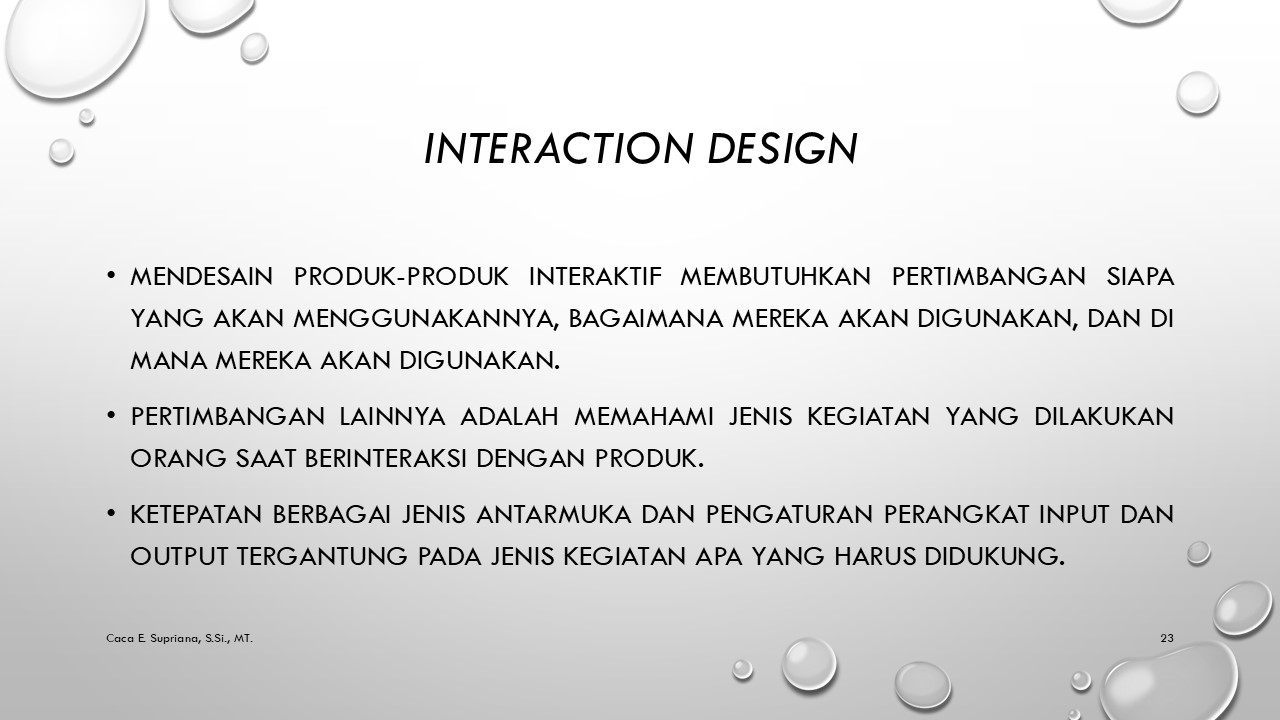 INTERACTION DESIGN

• MENDESAIN PRODUK-PRODUK INTERAKTIF MEMBUTUHKAN PERTIMBANGAN SIAPA YANG AKAN MENGGUNAKANNYA, BAGAIMANA MEREKA AKAN DIGUNAKAN, DAN DI MANA MEREKA AKAN DIGUNAKAN.

• PERTIMBANGAN LAINNYA ADALAH MEMAHAMI JENIS KEGIATAN YANG DILAKUKAN ORANG SAAT BERINTERAKSI DENGAN PRODUK.

• KETEPATAN BERBAGAI JENIS ANTARMUKA DAN PENGATURAN PERANGKAT INPUT DAN OUTPUT TERGANTUNG PADA JENIS KEGIATAN APA YANG HARUS DIDUKUNG.

Caca E. Supriana, S.Si., MT.

23